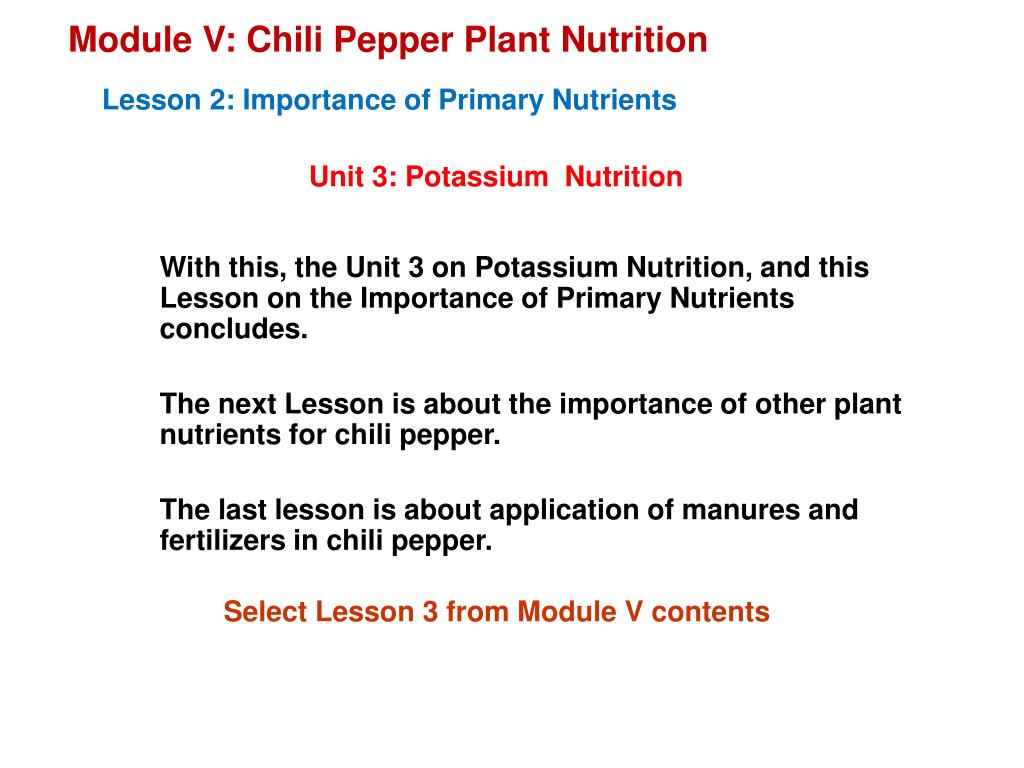 Module V: Chili Pepper Plant Nutrition

Lesson 2: Importance of Primary Nutrients

Unit 3: Potassium Nutrition

With this, the Unit 3 on Potassium Nutrition, and this Lesson on the Importance of Primary Nutrients concludes.

The next Lesson is about the importance of other plant nutrients for chili pepper.

The last lesson is about application of manures and fertilizers in chili pepper.

Select Lesson 3 from Module V contents